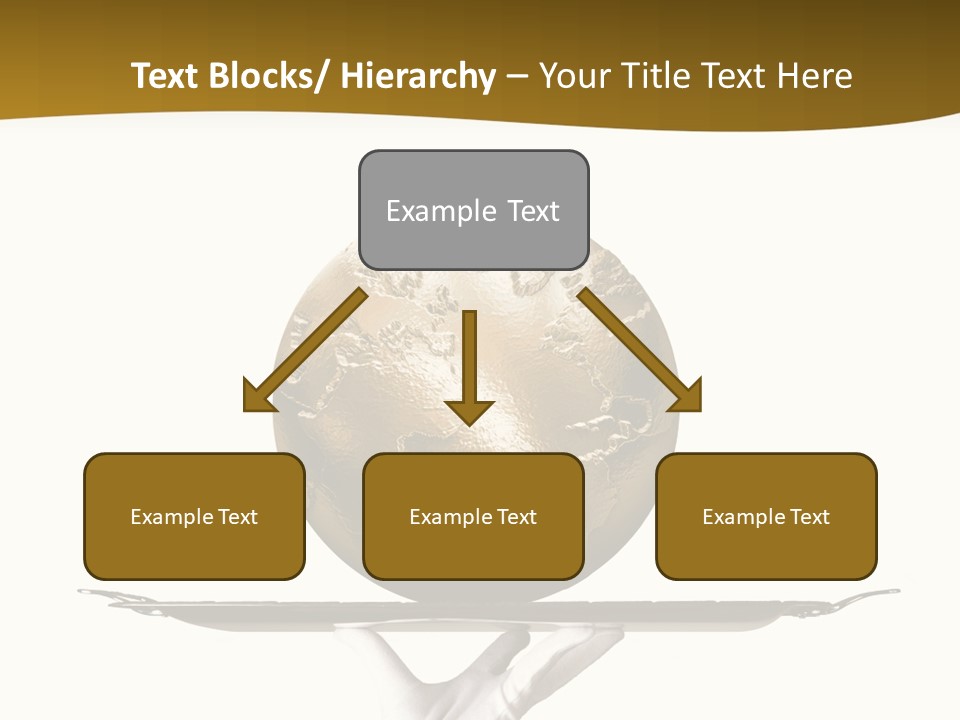 Text Blocks/ Hierarchy – Your Title Text Here

Example Text

Example Text

Example Text

Example Text